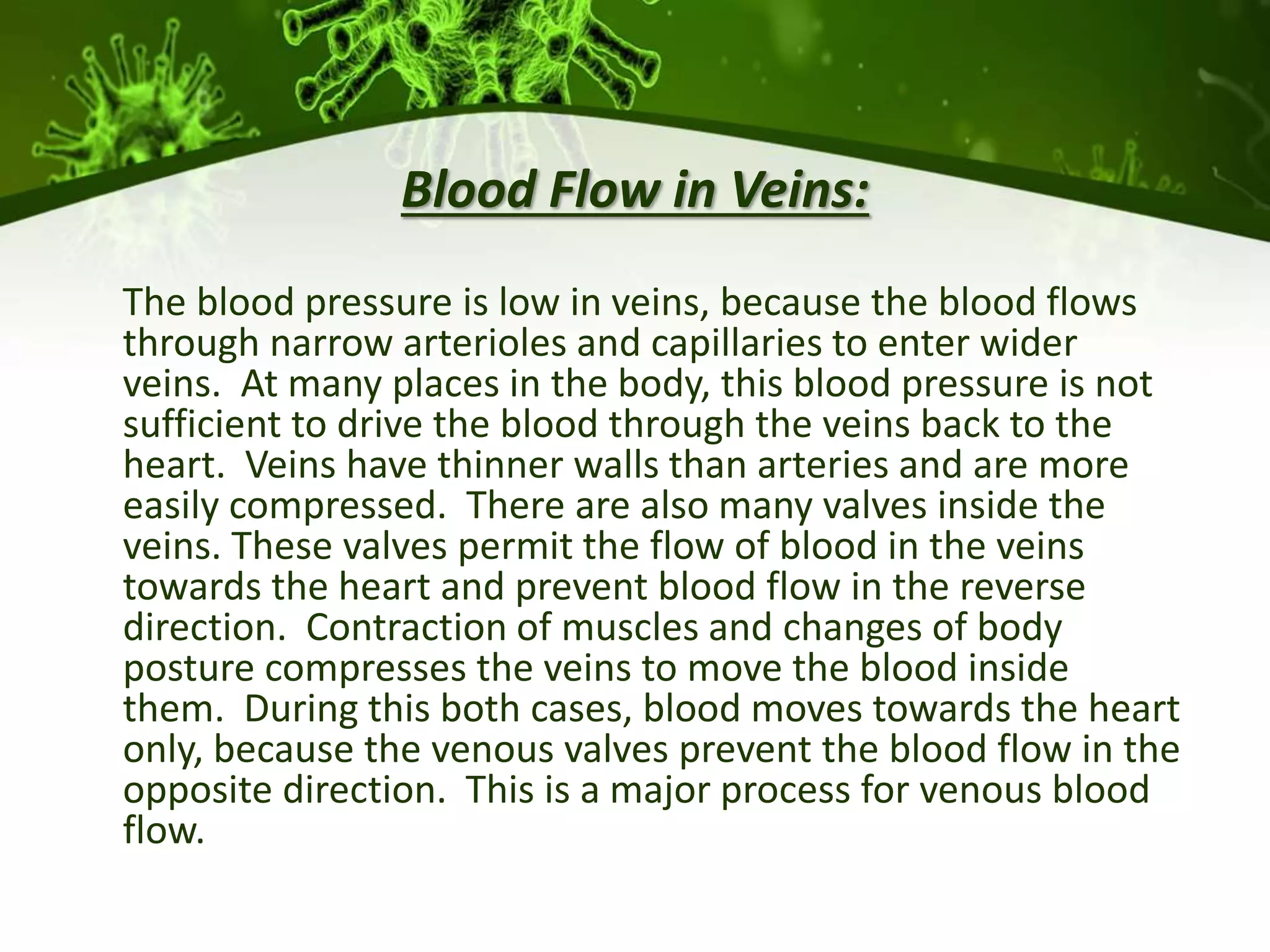 Blood Flow in Veins:

The blood pressure is low in veins, because the blood flows through narrow arterioles and capillaries to enter wider veins. At many places in the body, this blood pressure is not sufficient to drive the blood through the veins back to the heart. Veins have thinner walls than arteries and are more easily compressed. There are also many valves inside the veins. These valves permit the flow of blood in the veins towards the heart and prevent blood flow in the reverse direction. Contraction of muscles and changes of body posture compresses the veins to move the blood inside them. During this both cases, blood moves towards the heart only, because the venous valves prevent the blood flow in the opposite direction. This is a major process for venous blood flow.